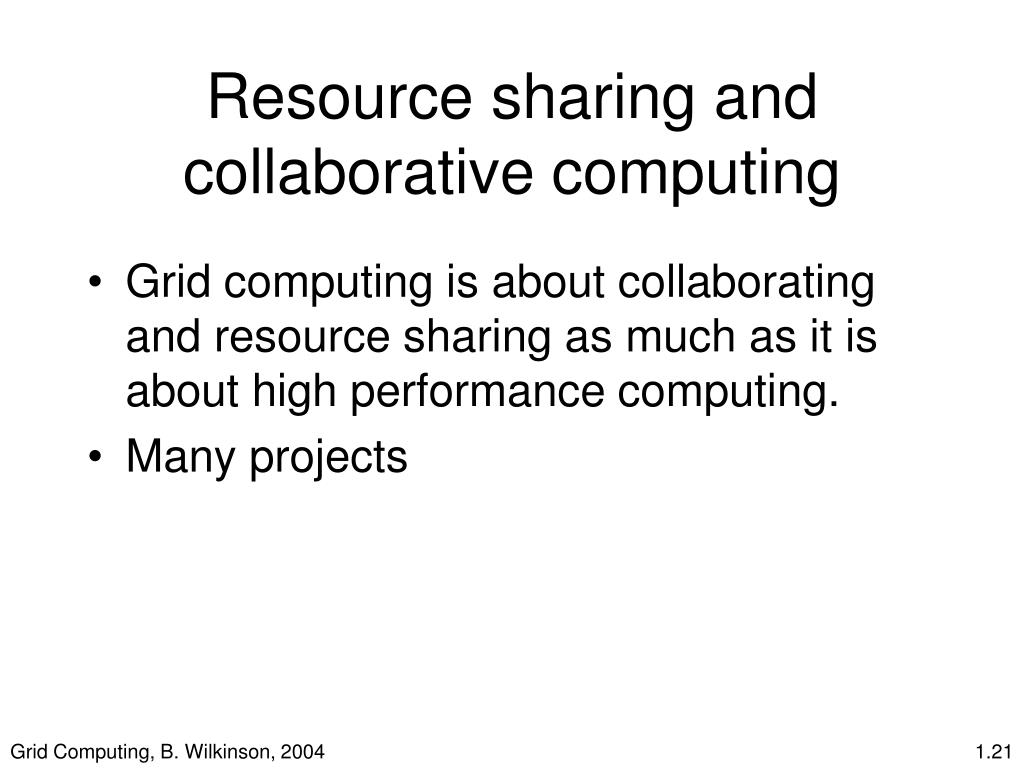 Resource sharing and collaborative computing

• Grid computing is about collaborating and resource sharing as much as it is about high performance computing.
• Many projects

Grid Computing, B. Wilkinson, 2004

1.21